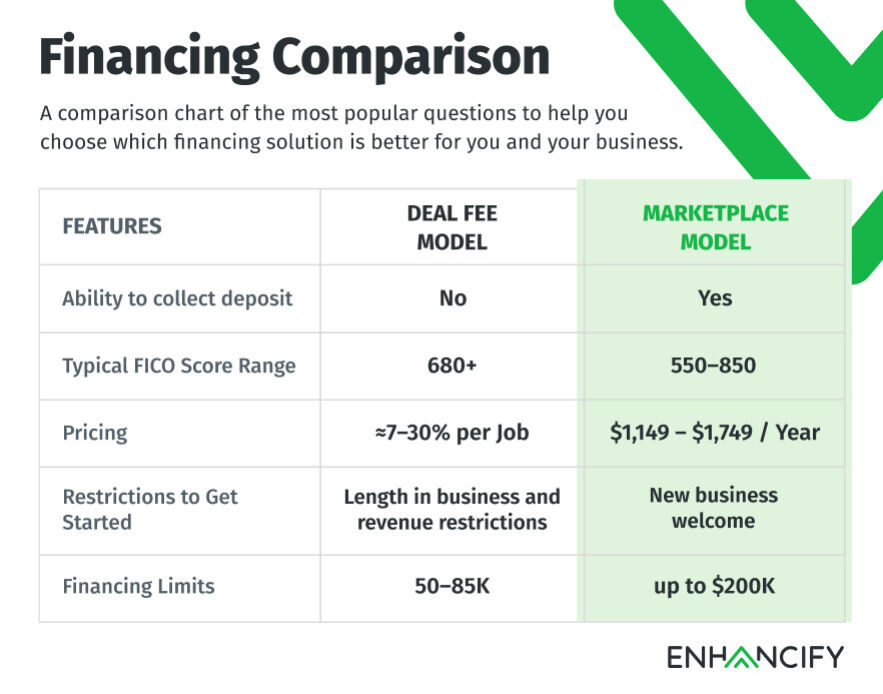 Financing Comparison

A comparison chart of the most popular questions to help you choose which financing solution is better for you and your business.

| FEATURES | DEAL FEE MODEL | MARKETPLACE MODEL |
|---|---|---|
| Ability to collect deposit | No | Yes |
| Typical FICO Score Range | 680+ | 550–850 |
| Pricing | ≈7–30% per Job | \$1,149 – \$1,749 / Year |
| Restrictions to Get Started | Length in business and revenue restrictions | New business welcome |
| Financing Limits | 50–85K | up to \$200K |

ENHANCIFY